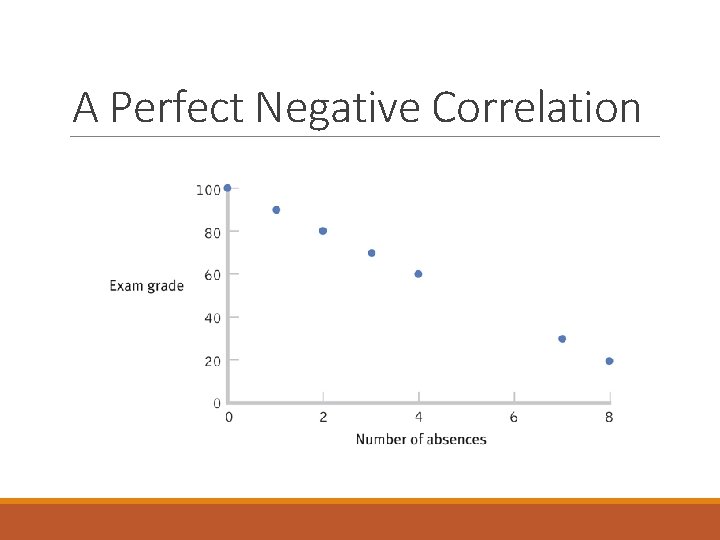 A Perfect Negative Correlation

100
80
60
40
20
0

Exam grade

0
2
4
6
8

Number of absences